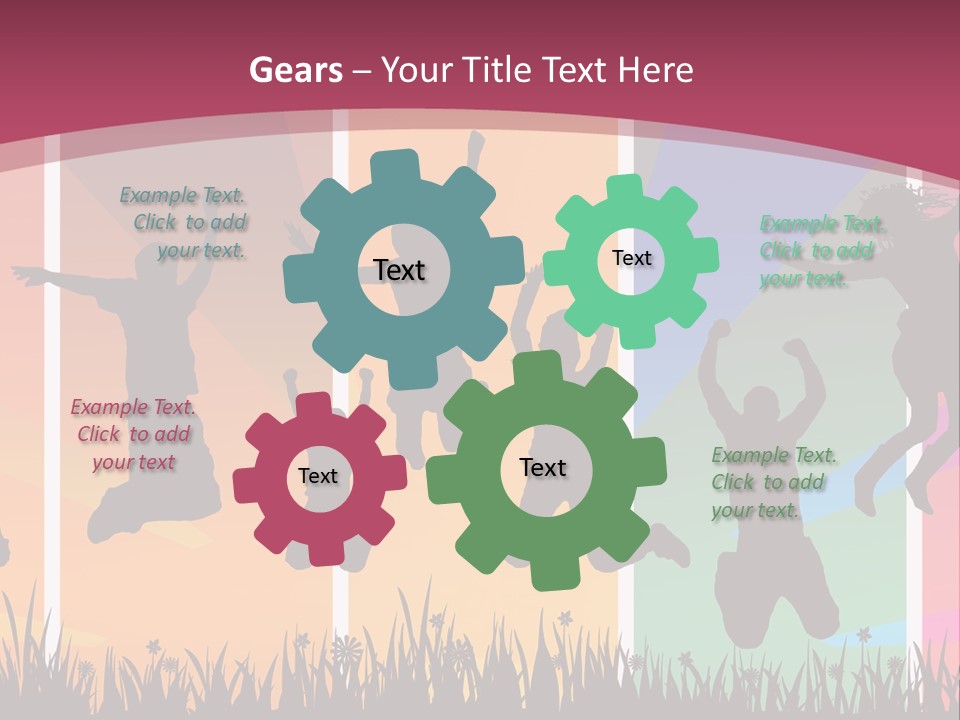 Gears – Your Title Text Here

Example Text. Click to add your text.

Text

Text

Example Text. Click to add your text.

Example Text. Click to add your text

Text

Text

Example Text. Click to add your text.